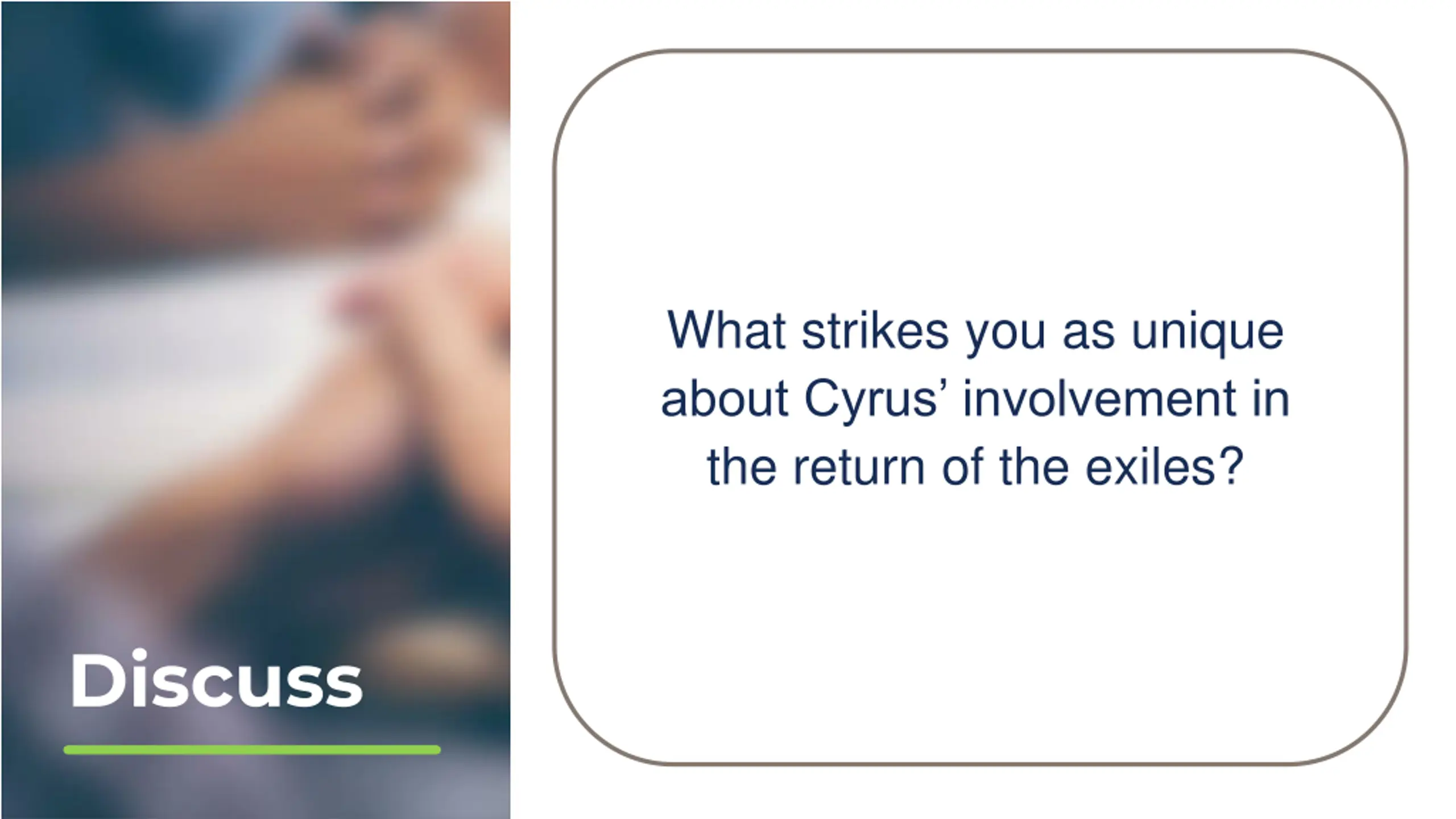 Discuss

What strikes you as unique about Cyrus’ involvement in the return of the exiles?